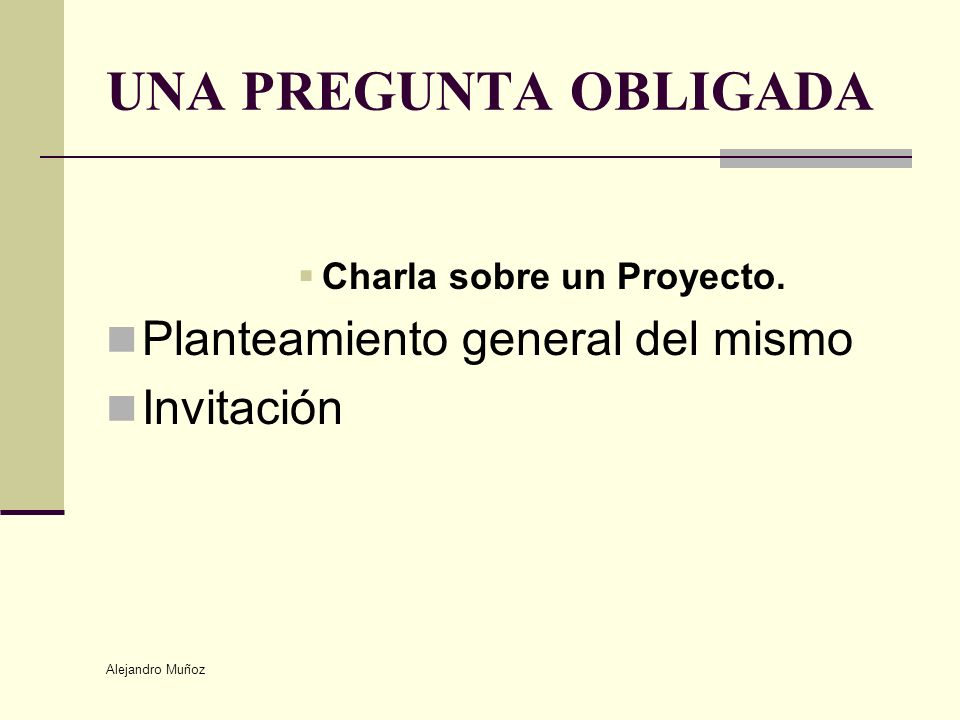 UNA PREGUNTA OBLIGADA

Charla sobre un Proyecto.

Planteamiento general del mismo

Invitación

Alejandro Muñoz